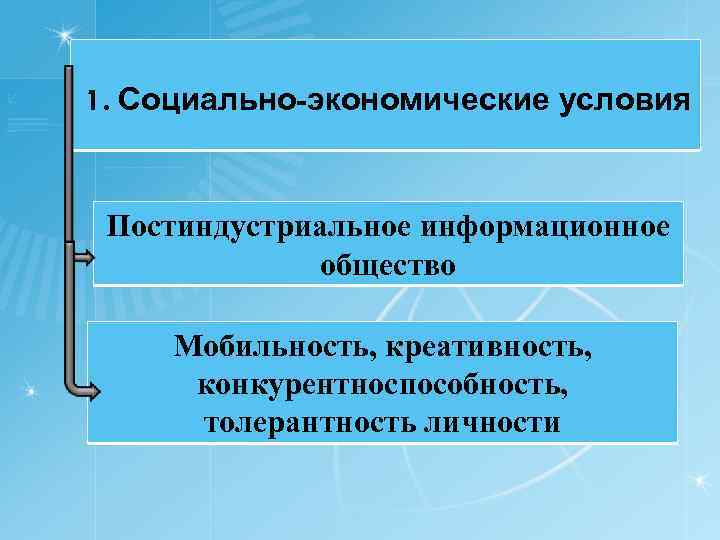 1. Социально-экономические условия

Постиндустриальное информационное общество

Мобильность, креативность, конкурентноспособность, толерантность личности